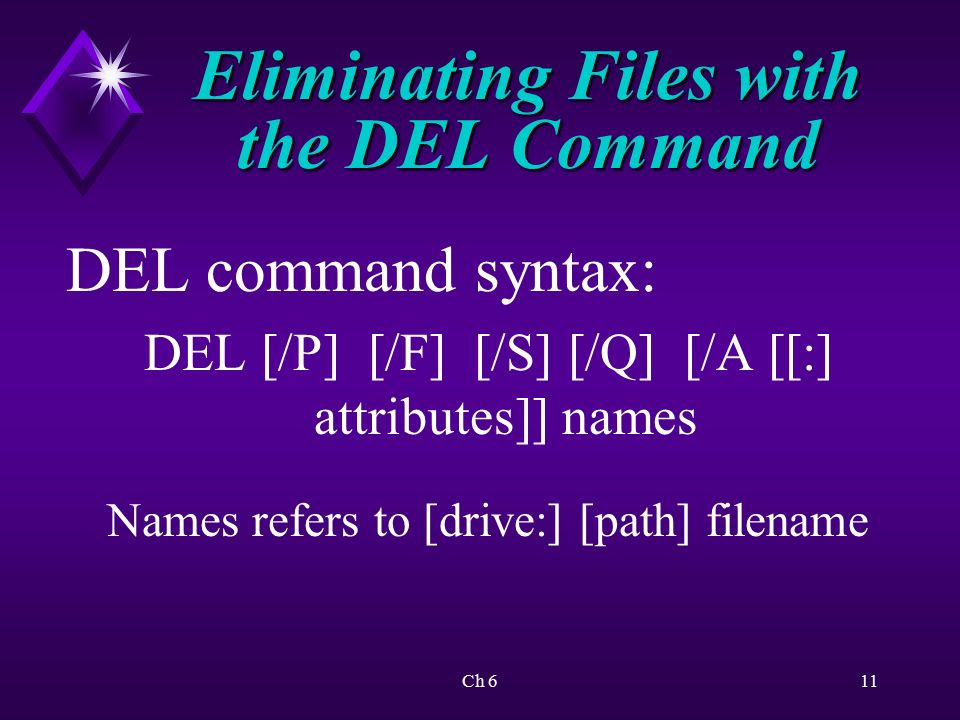 Eliminating Files with the DEL Command

DEL command syntax:

DEL [/P] [/F] [/S] [/Q] [/A [[:] attributes]] names

Names refers to [drive:] [path] filename

Ch 6

11